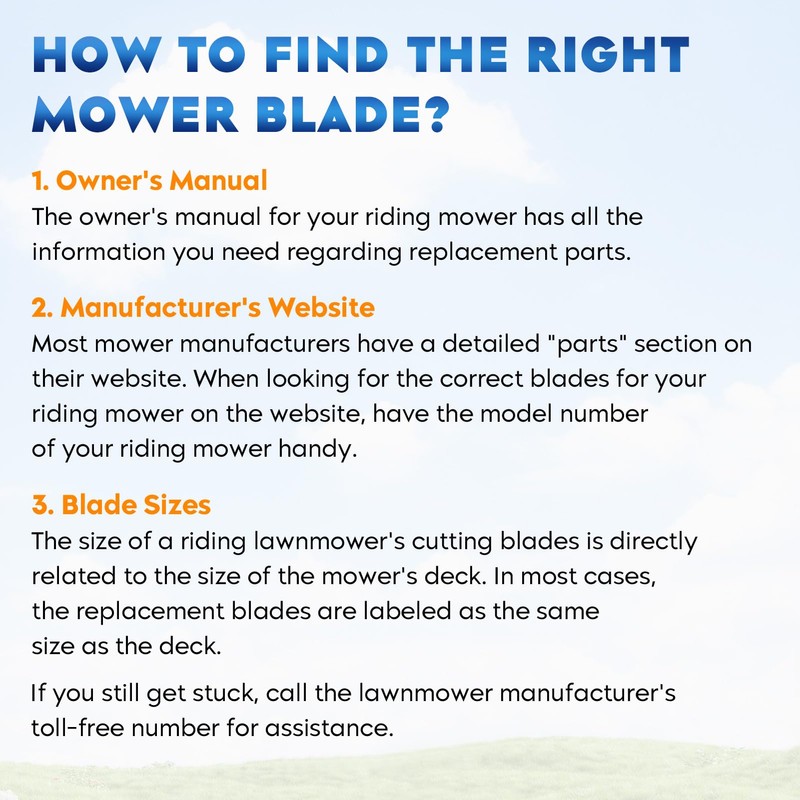 HOW TO FIND THE RIGHT MOWER BLADE?

1. Owner's Manual
The owner's manual for your riding mower has all the information you need regarding replacement parts.

2. Manufacturer's Website
Most mower manufacturers have a detailed "parts" section on their website. When looking for the correct blades for your riding mower on the website, have the model number of your riding mower handy.

3. Blade Sizes
The size of a riding lawnmower's cutting blades is directly related to the size of the mower's deck. In most cases, the replacement blades are labeled as the same size as the deck.

If you still get stuck, call the lawnmower manufacturer's toll-free number for assistance.